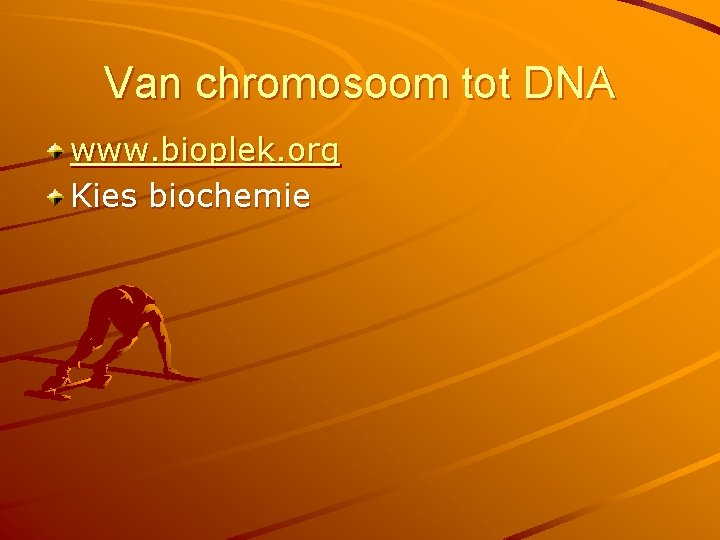 Van chromosoom tot DNA

www.bioplek.org

Kies biochemie